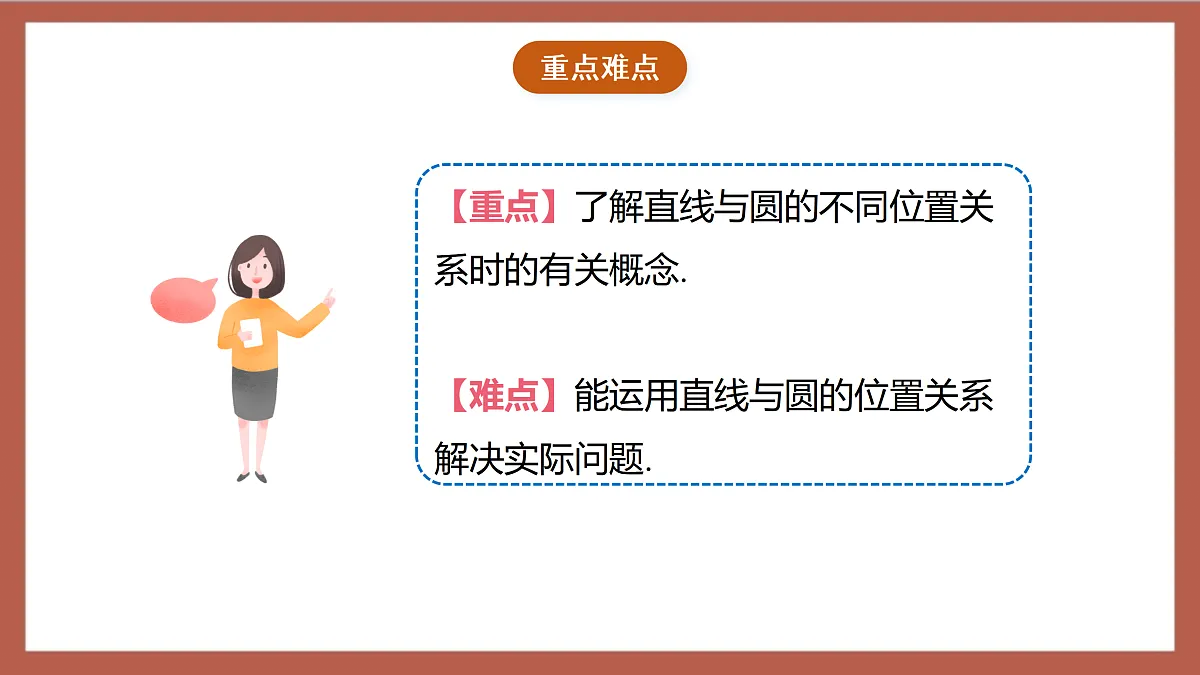 重点难点

【重点】了解直线与圆的不同位置关系时的有关概念.

【难点】能运用直线与圆的位置关系解决实际问题.